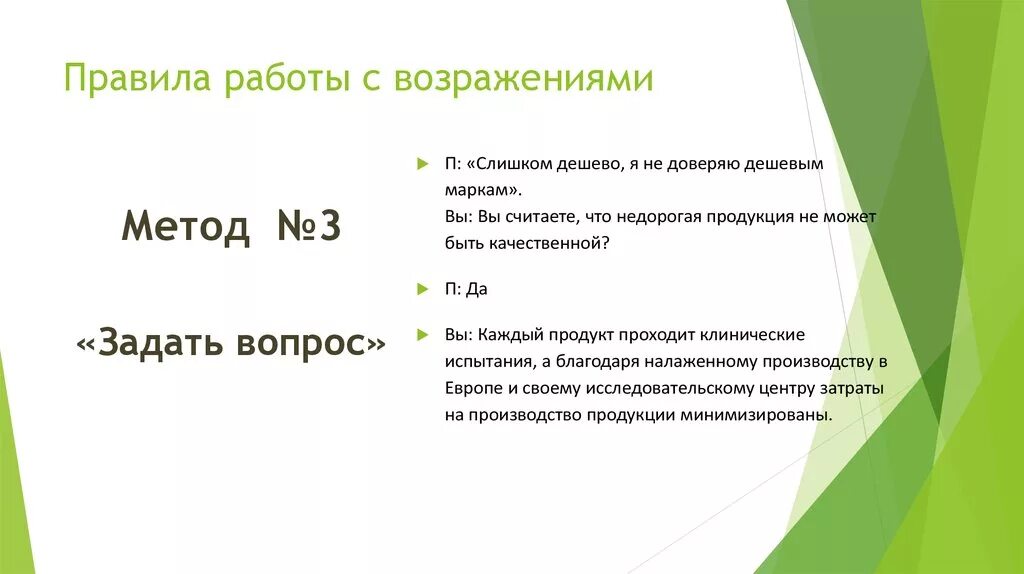 Правила работы с возражениями

Метод №3

«Задать вопрос»

П: «Слишком дешево, я не доверяю дешевым маркам».
Вы: Вы считаете, что недорогая продукция не может быть качественной?

П: Да

Вы: Каждый продукт проходит клинические испытания, а благодаря налаженному производству в Европе и своему исследовательскому центру затраты на производство продукции минимизированы.